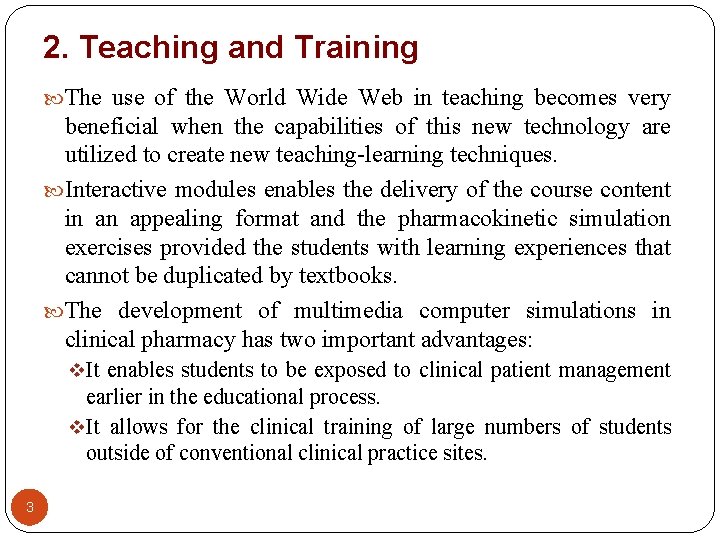 2. Teaching and Training

The use of the World Wide Web in teaching becomes very beneficial when the capabilities of this new technology are utilized to create new teaching-learning techniques.

Interactive modules enables the delivery of the course content in an appealing format and the pharmacokinetic simulation exercises provided the students with learning experiences that cannot be duplicated by textbooks.

The development of multimedia computer simulations in clinical pharmacy has two important advantages:

It enables students to be exposed to clinical patient management earlier in the educational process.

It allows for the clinical training of large numbers of students outside of conventional clinical practice sites.

3